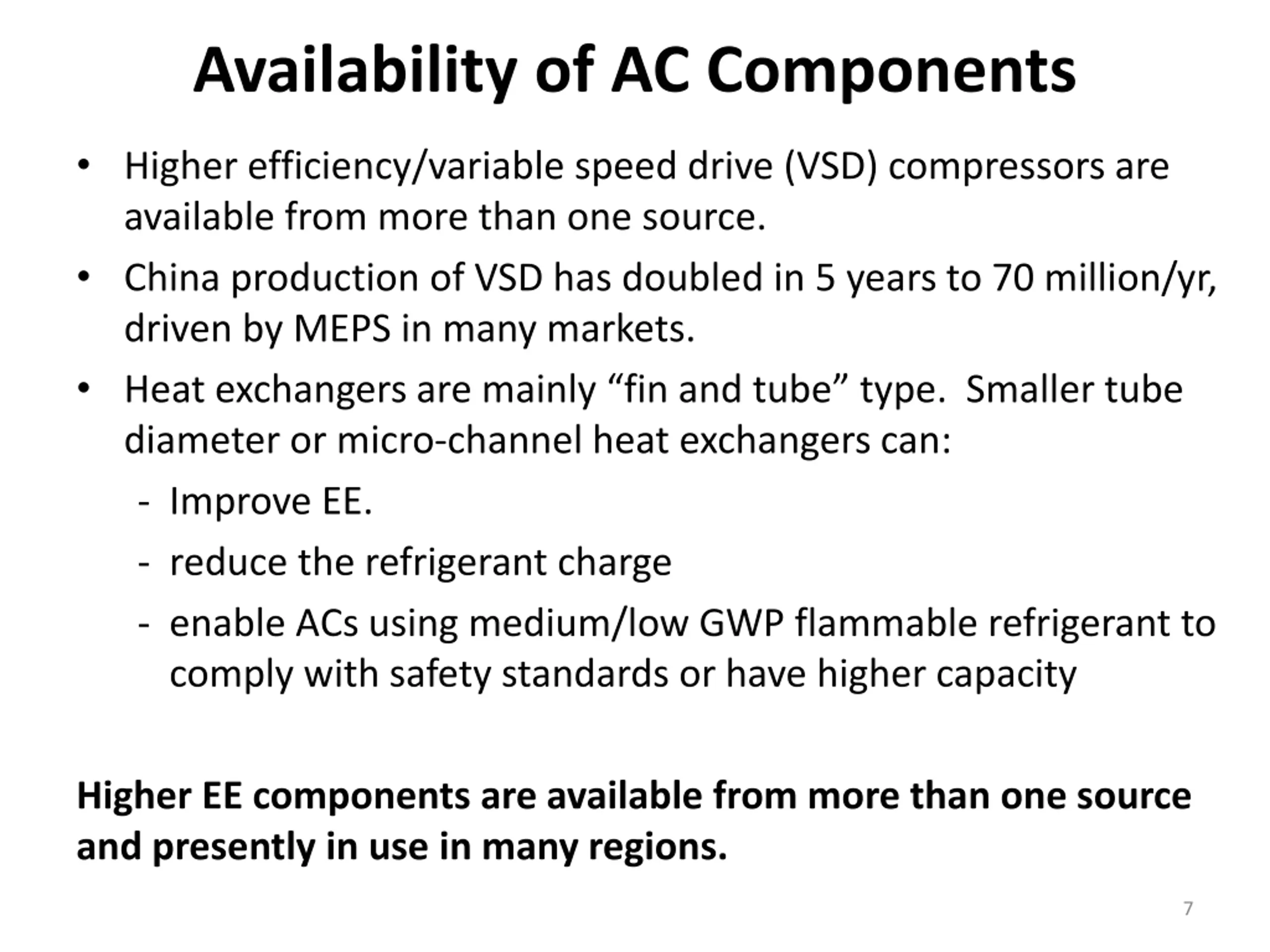 Availability of AC Components

• Higher efficiency/variable speed drive (VSD) compressors are available from more than one source.

• China production of VSD has doubled in 5 years to 70 million/yr, driven by MEPS in many markets.

• Heat exchangers are mainly “fin and tube” type.  Smaller tube diameter or micro-channel heat exchangers can:

- Improve EE.

- reduce the refrigerant charge

- enable ACs using medium/low GWP flammable refrigerant to comply with safety standards or have higher capacity

Higher EE components are available from more than one source and presently in use in many regions.

7